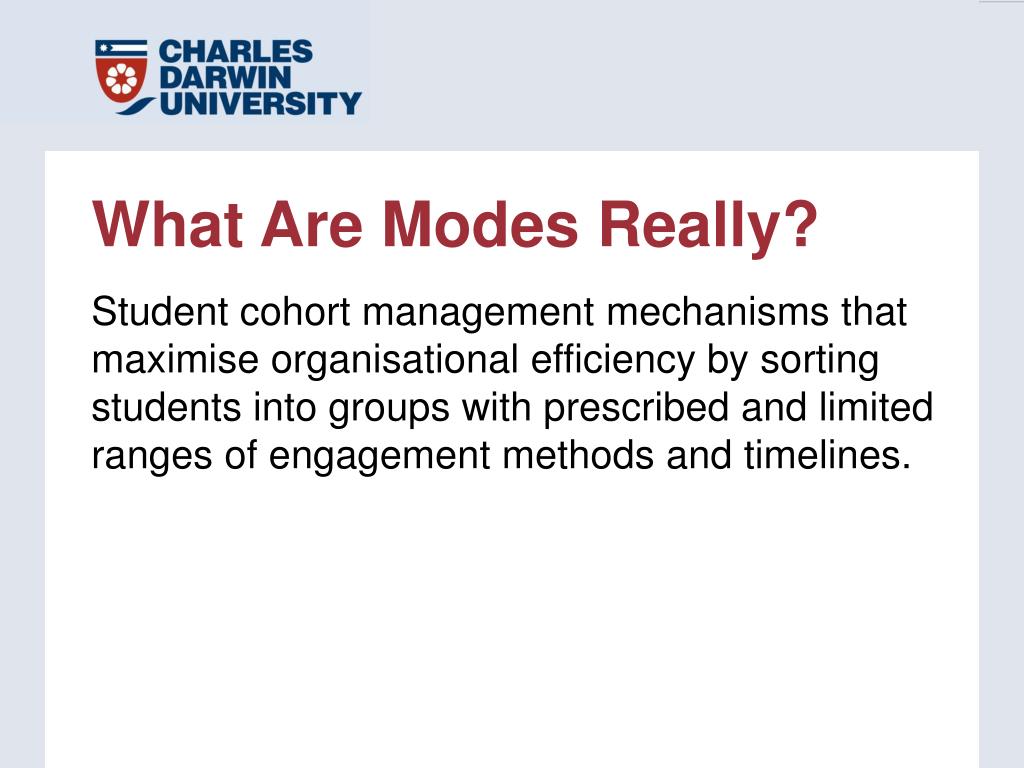 CHARLES DARWIN UNIVERSITY

What Are Modes Really?

Student cohort management mechanisms that maximise organisational efficiency by sorting students into groups with prescribed and limited ranges of engagement methods and timelines.